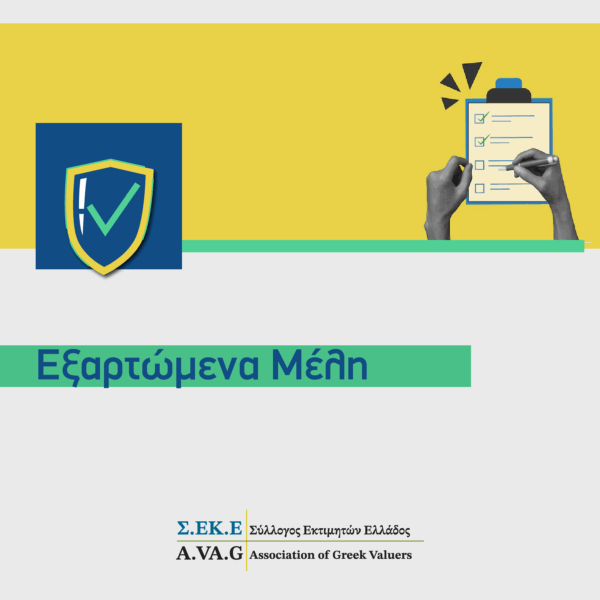 Εξαρτώμενα Μέλη

Σ.ΕΚ.Ε Σύλλογος Εκτιμητών Ελλάδος
A.VA.G Association of Greek Valuers